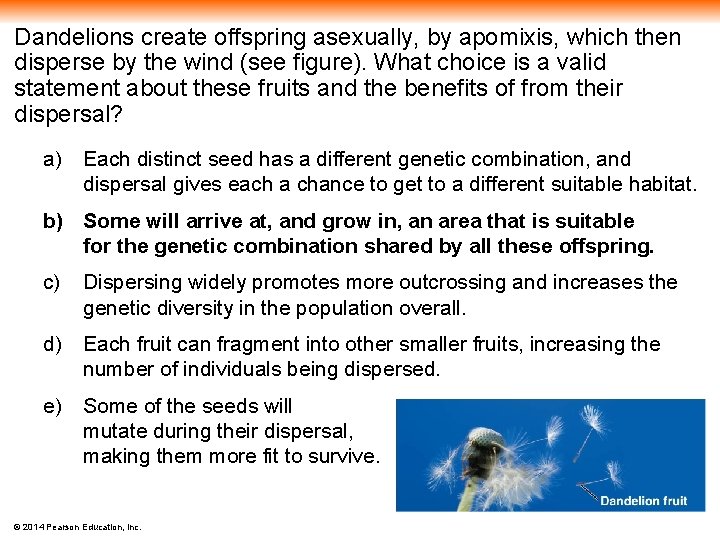 Dandelions create offspring asexually, by apomixis, which then disperse by the wind (see figure). What choice is a valid statement about these fruits and the benefits of from their dispersal?

a) Each distinct seed has a different genetic combination, and dispersal gives each a chance to get to a different suitable habitat.

b) Some will arrive at, and grow in, an area that is suitable for the genetic combination shared by all these offspring.

c) Dispersing widely promotes more outcrossing and increases the genetic diversity in the population overall.

d) Each fruit can fragment into other smaller fruits, increasing the number of individuals being dispersed.

e) Some of the seeds will mutate during their dispersal, making them more fit to survive.

Dandelion fruit

© 2014 Pearson Education, Inc.